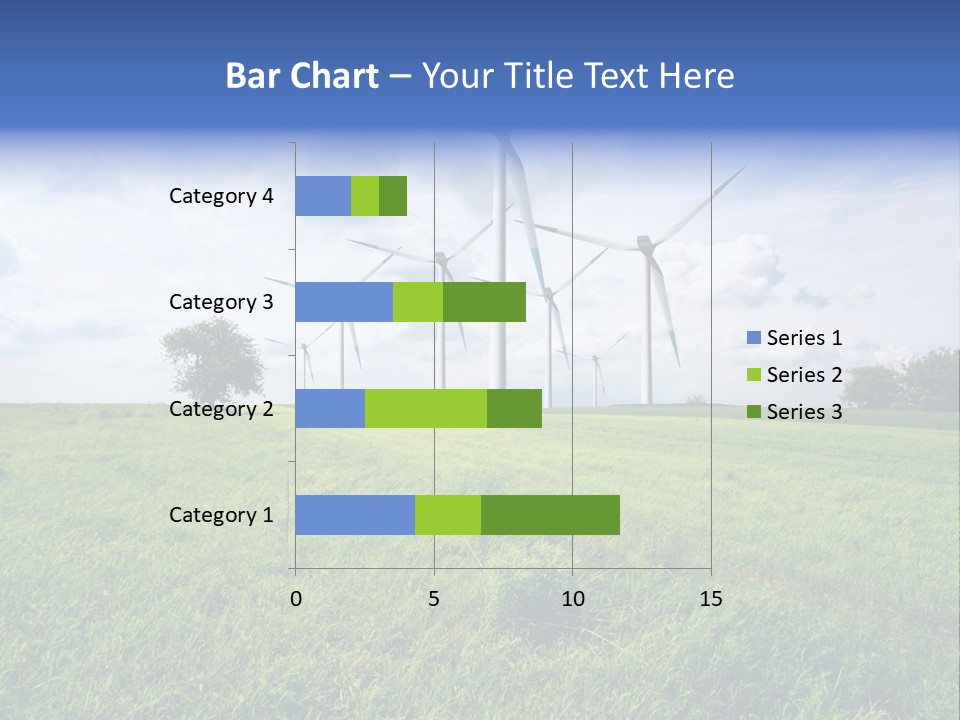 Bar Chart – Your Title Text Here

Category 4
Category 3
Category 2
Category 1

0
5
10
15

Series 1
Series 2
Series 3